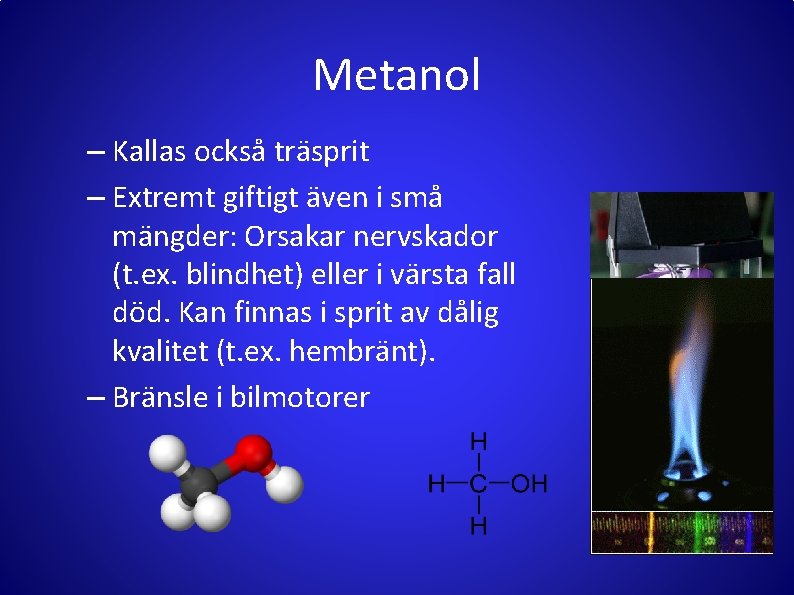 Metanol

– Kallas också träsprit

– Extremt giftigt även i små mängder: Orsakar nervskador (t.ex. blindhet) eller i värsta fall död. Kan finnas i sprit av dålig kvalitet (t.ex. hembränt).

– Bränsle i bilmotorer

H
H—C—OH
H